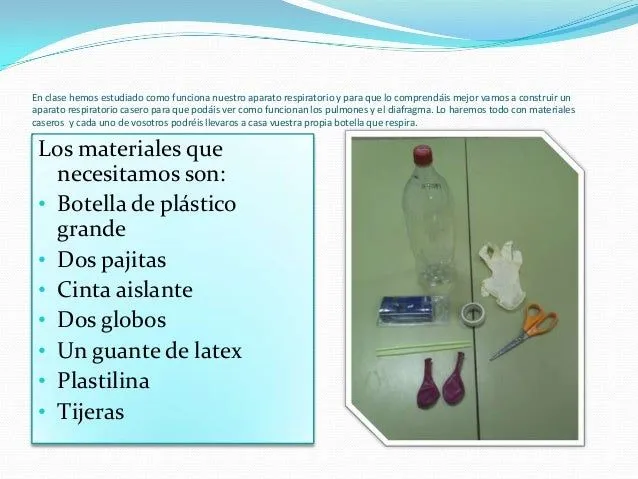 En clase hemos estudiado como funciona nuestro aparato respiratorio y para que lo comprendáis mejor vamos a construir un aparato respiratorio casero para que podáis ver como funcionan los pulmones y el diafragma. Lo haremos todo con materiales caseros y cada uno de vosotros podréis llevaros a casa vuestra propia botella que respira.

Los materiales que necesitamos son:
• Botella de plástico grande
• Dos pajitas
• Cinta aislante
• Dos globos
• Un guante de latex
• Plastilina
• Tijeras